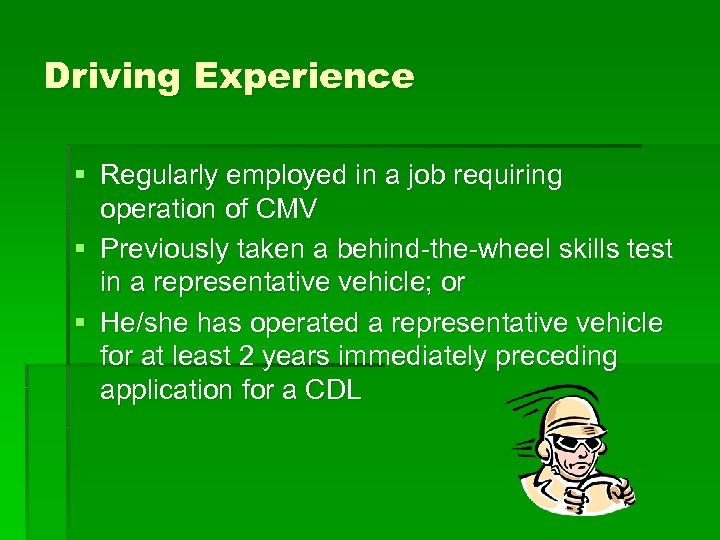 Driving Experience

▪ Regularly employed in a job requiring operation of CMV
▪ Previously taken a behind-the-wheel skills test in a representative vehicle; or
▪ He/she has operated a representative vehicle for at least 2 years immediately preceding application for a CDL